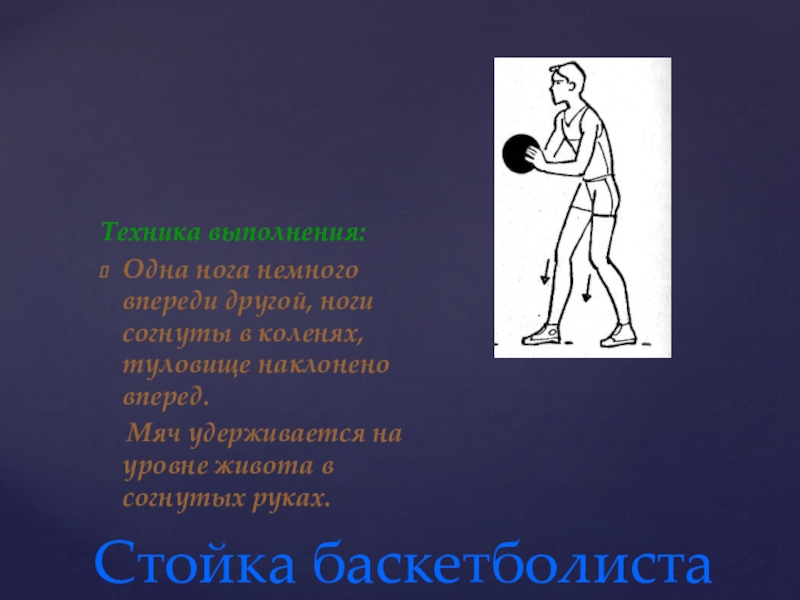 Техника выполнения:

Одна нога немного впереди другой, ноги согнуты в коленях, туловище наклонено вперед.

Мяч удерживается на уровне живота в согнутых руках.

Стойка баскетболиста